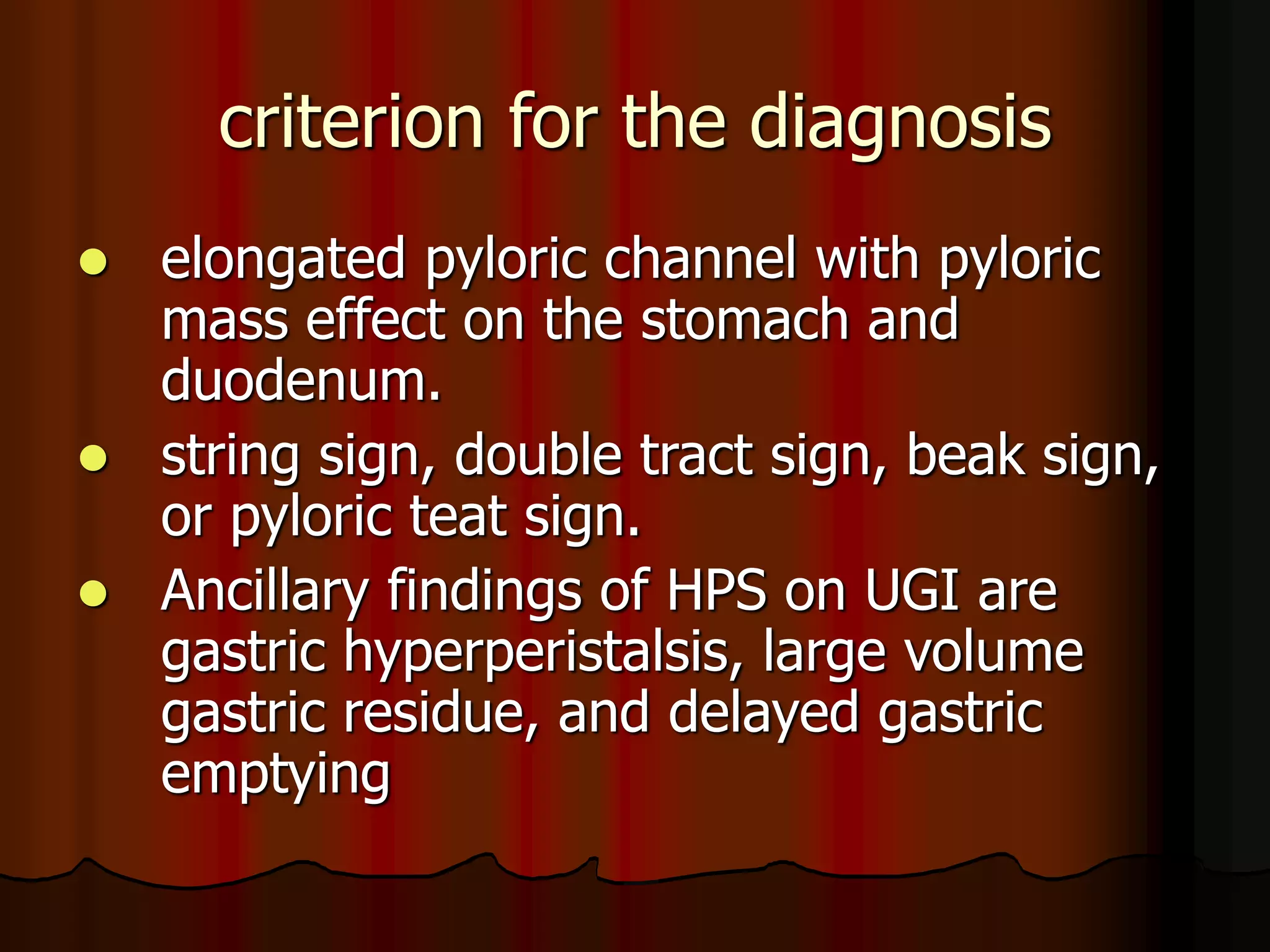 criterion for the diagnosis

- elongated pyloric channel with pyloric mass effect on the stomach and duodenum.
- string sign, double tract sign, beak sign, or pyloric teat sign.
- Ancillary findings of HPS on UGI are gastric hyperperistalsis, large volume gastric residue, and delayed gastric emptying